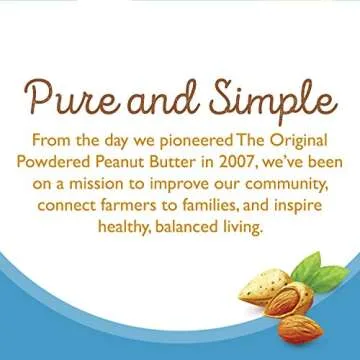 Pure and Simple

From the day we pioneered The Original Powdered Peanut Butter in 2007, we've been on a mission to improve our community, connect farmers to families, and inspire healthy, balanced living.